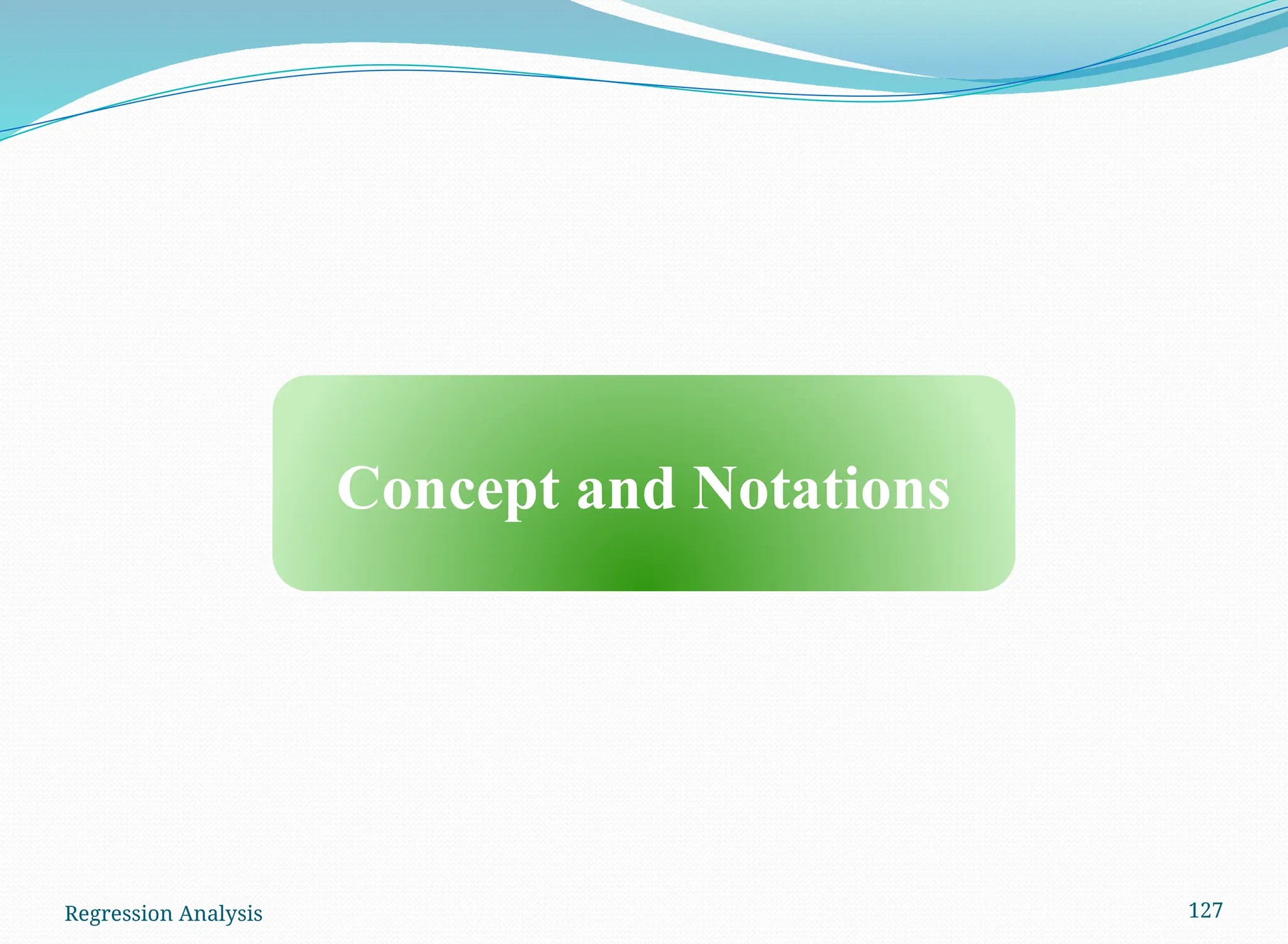 Concept and Notations

Regression Analysis

127